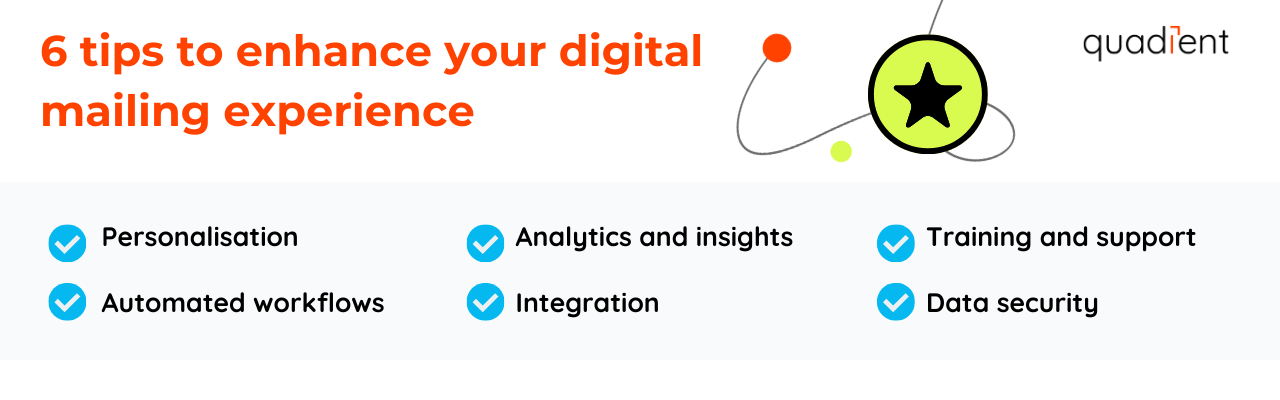 6 tips to enhance your digital mailing experience

quadient

Personalisation
Automated workflows
Analytics and insights
Integration
Training and support
Data security